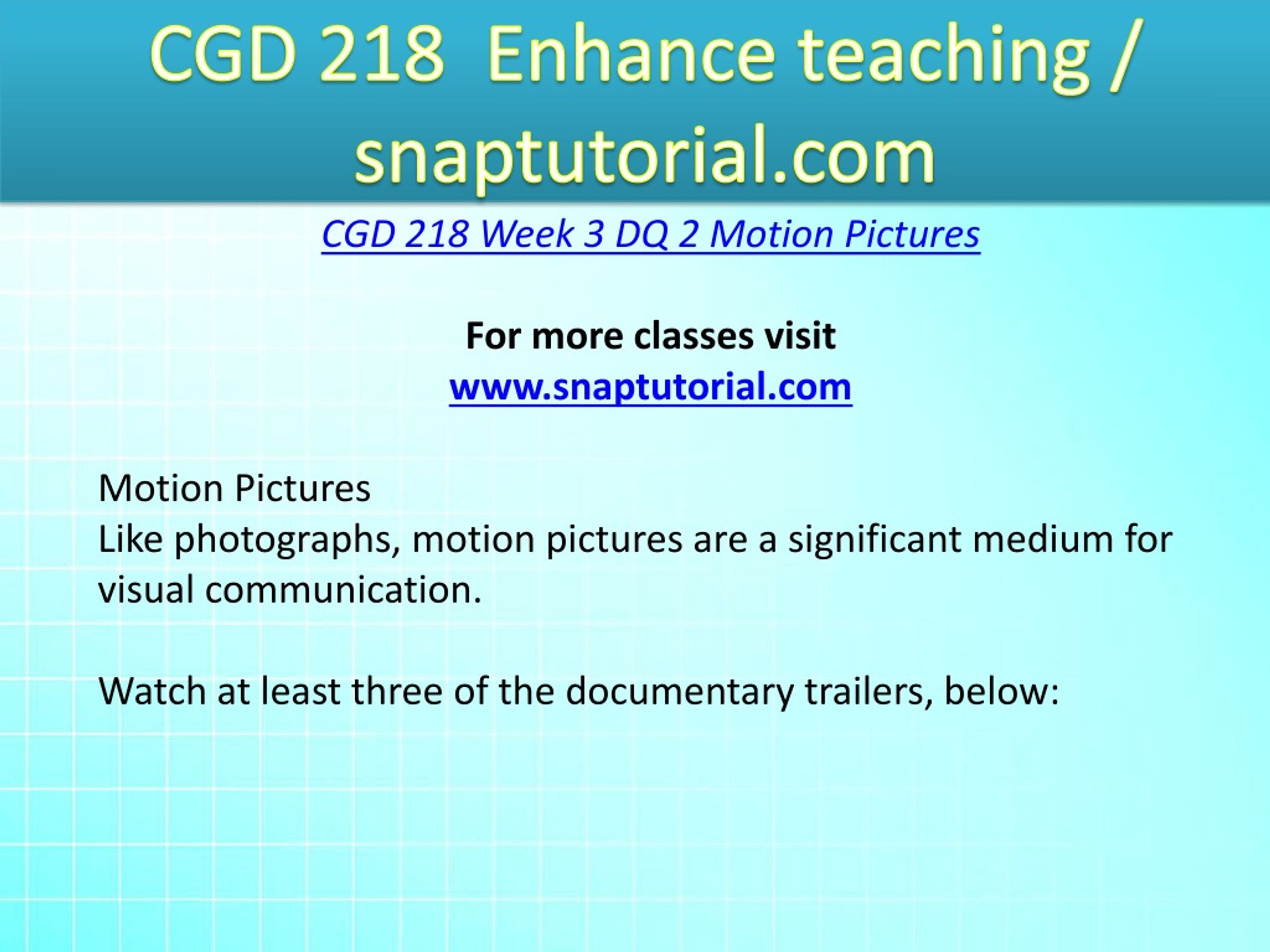 CGD 218 Enhance teaching / snaptutorial.com

CGD 218 Week 3 DQ 2 Motion Pictures

For more classes visit
www.snaptutorial.com

Motion Pictures
Like photographs, motion pictures are a significant medium for visual communication.

Watch at least three of the documentary trailers, below: